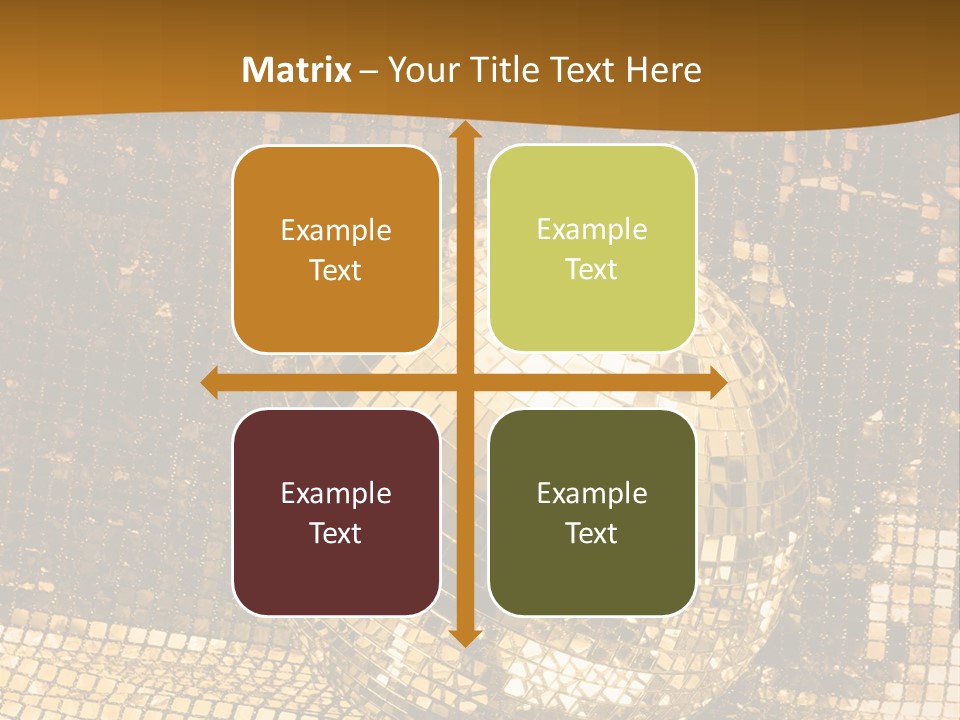 Matrix – Your Title Text Here

Example Text

Example Text

Example Text

Example Text